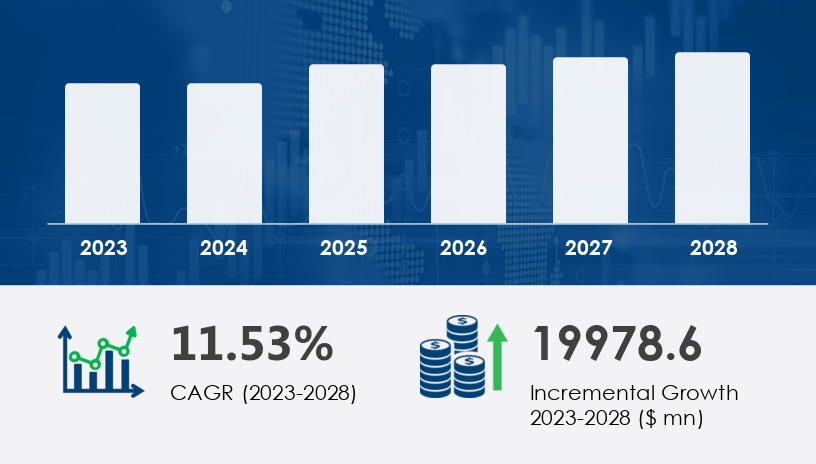 2023 2024 2025 2026 2027 2028

11.53%
CAGR (2023-2028)

19978.6
Incremental Growth 2023-2028 ($ mn)